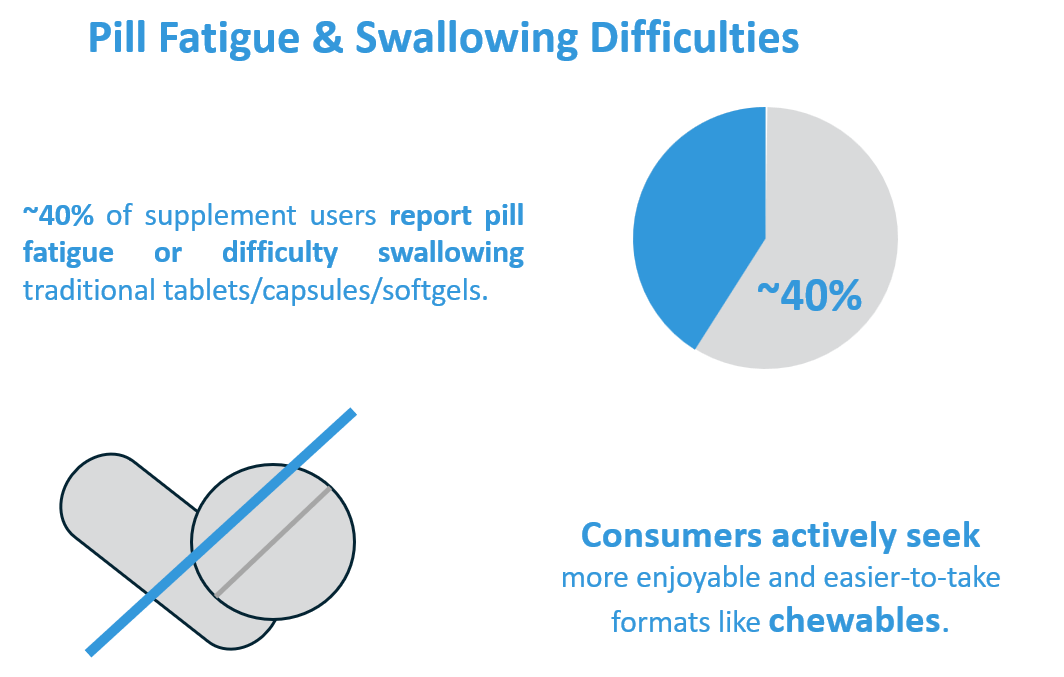 Pill Fatigue & Swallowing Difficulties

~40% of supplement users report pill fatigue or difficulty swallowing traditional tablets/capsules/softgels.

~40%

Consumers actively seek more enjoyable and easier-to-take formats like chewables.